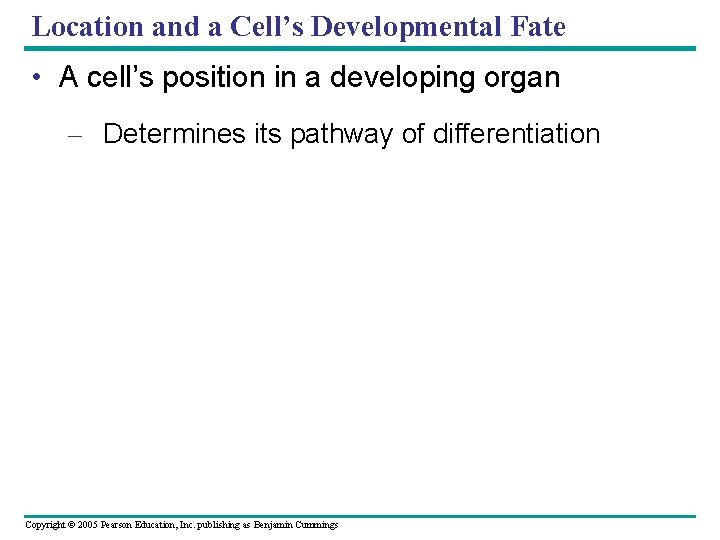 Location and a Cell’s Developmental Fate

• A cell’s position in a developing organ

– Determines its pathway of differentiation

Copyright © 2005 Pearson Education, Inc. publishing as Benjamin Cummings